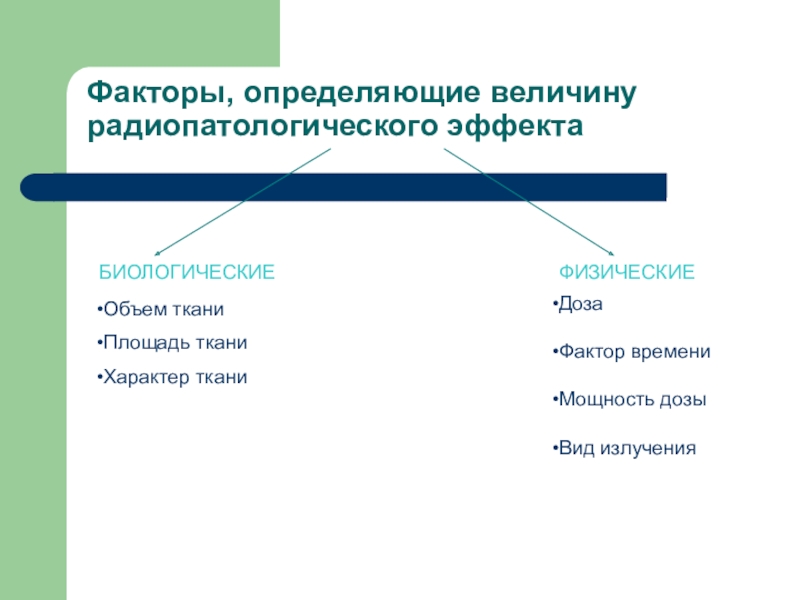 Факторы, определяющие величину радиопатологического эффекта

БИОЛОГИЧЕСКИЕ

•Объем ткани

•Площадь ткани

•Характер ткани

ФИЗИЧЕСКИЕ

•Доза

•Фактор времени

•Мощность дозы

•Вид излучения